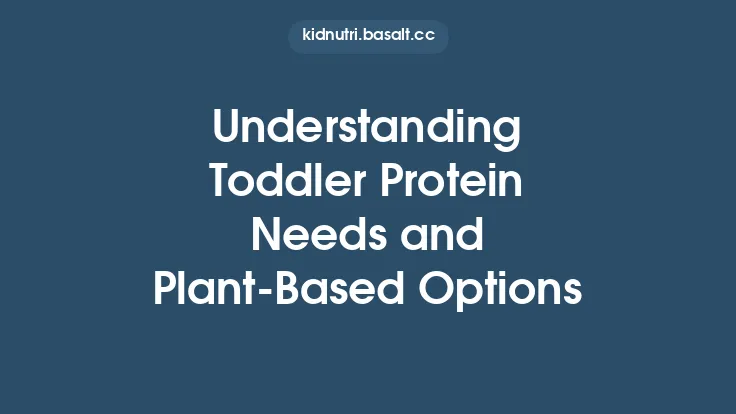 kidnutri.basalt.cc

Understanding Toddler Protein Needs and Plant-Based Options